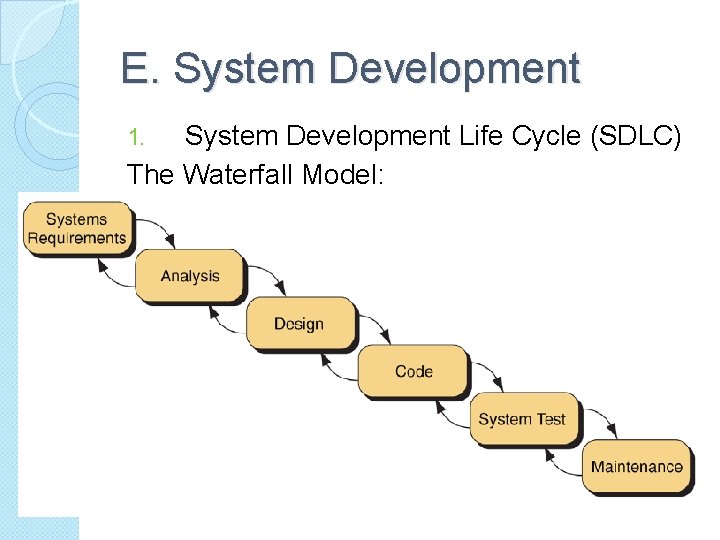 E. System Development

1. System Development Life Cycle (SDLC)

The Waterfall Model:

Systems Requirements

Analysis

Design

Code

System Test

Maintenance